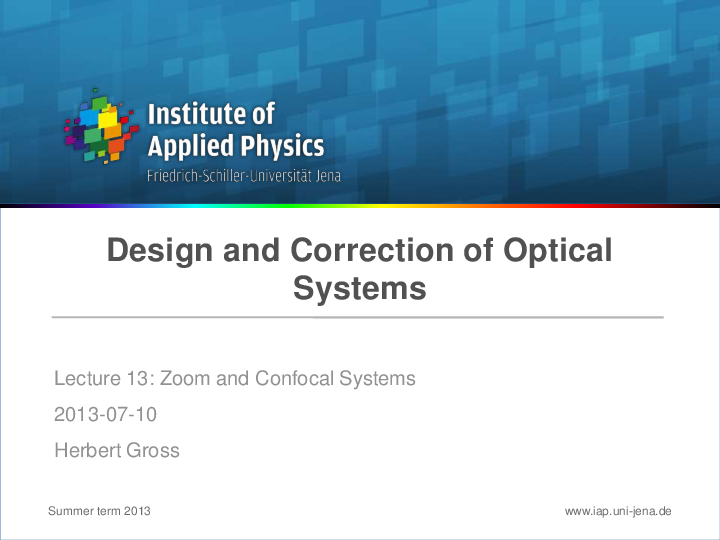 Institute of Applied Physics
Friedrich-Schiller-Universität Jena

Design and Correction of Optical Systems

Lecture 13: Zoom and Confocal Systems

2013-07-10

Herbert Gross

Summer term 2013

www.iap.uni-jena.de